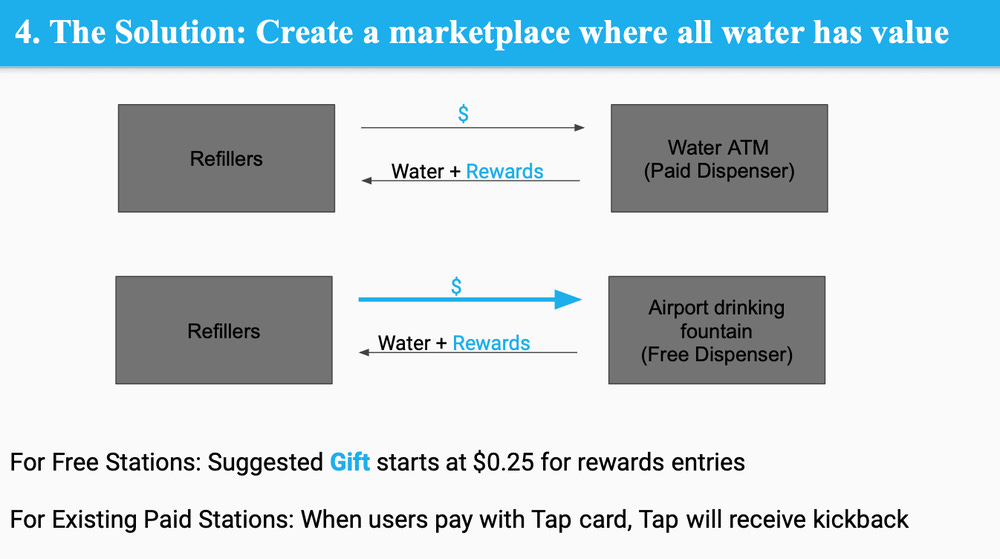 4. The Solution: Create a marketplace where all water has value

Refillers

$

Water + Rewards

Water ATM
(Paid Dispenser)

Refillers

$

Water + Rewards

Airport drinking fountain
(Free Dispenser)

For Free Stations: Suggested Gift starts at $0.25 for rewards entries

For Existing Paid Stations: When users pay with Tap card, Tap will receive kickback